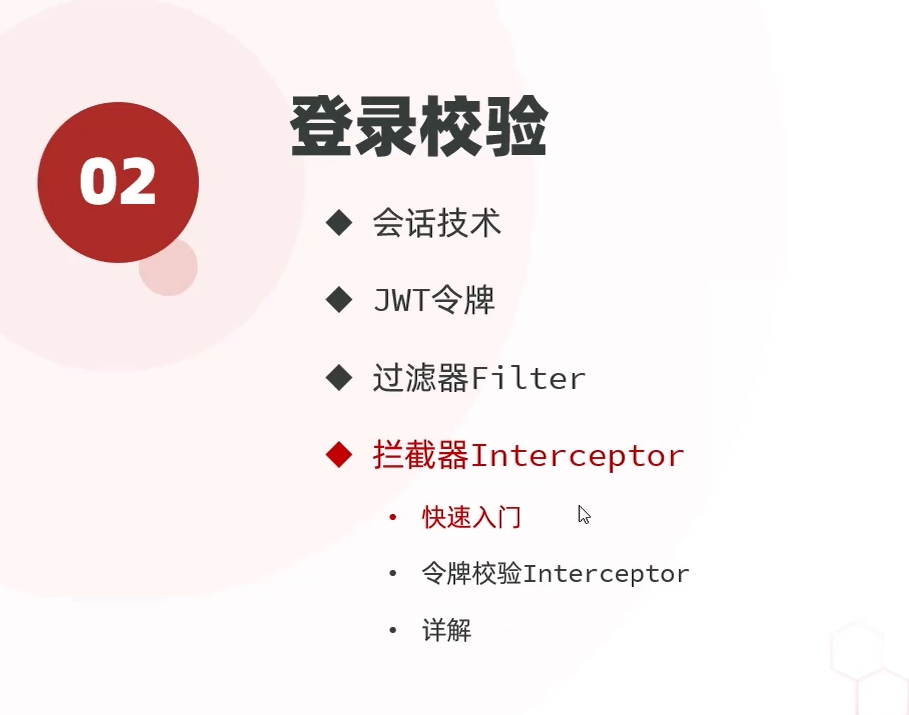 02

登录校验

◆ 会话技术

◆ JWT令牌

◆ 过滤器Filter

◆ 拦截器Interceptor

• 快速入门

• 令牌校验Interceptor

• 详解